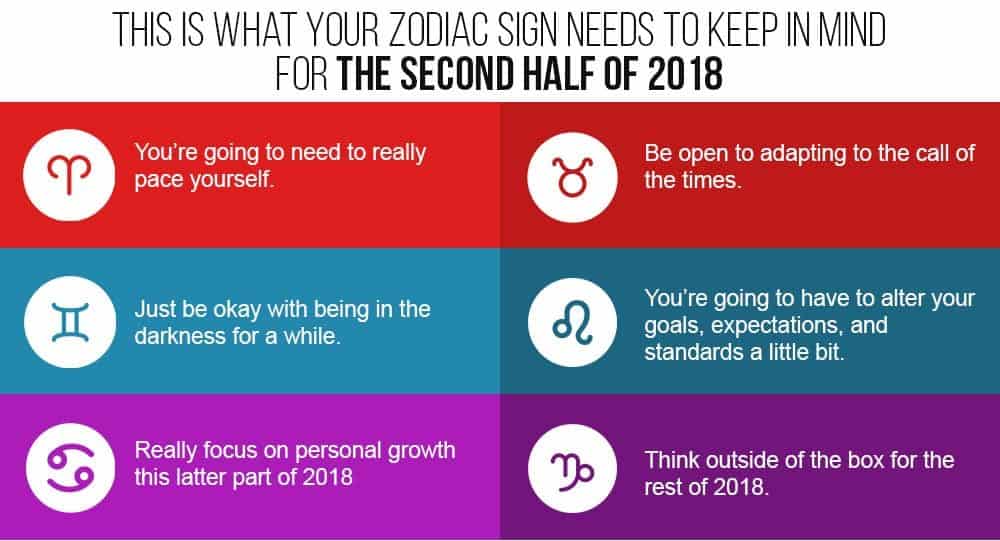 THIS IS WHAT YOUR ZODIAC SIGN NEEDS TO KEEP IN MIND FOR THE SECOND HALF OF 2018

♈ You're going to need to really pace yourself.

♉ Be open to adapting to the call of the times.

♊ Just be okay with being in the darkness for a while.

♌ You're going to have to alter your goals, expectations, and standards a little bit.

♋ Really focus on personal growth this latter part of 2018

♑ Think outside of the box for the rest of 2018.